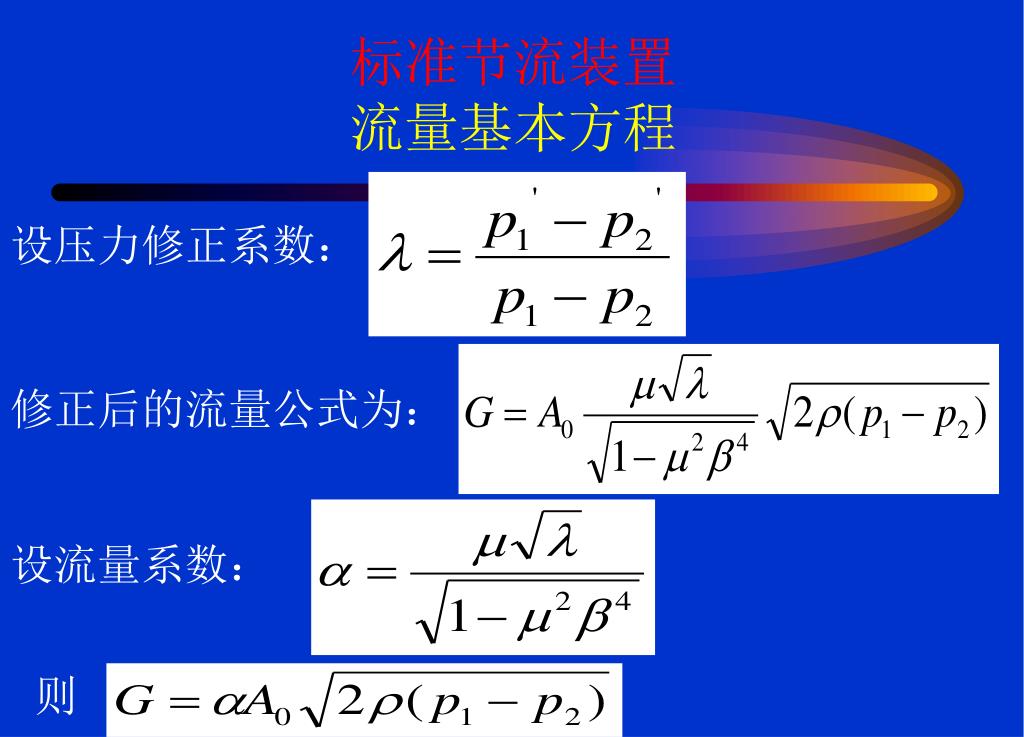 标准节流装置
流量基本方程

设压力修正系数： $\lambda = \frac{p_1' - p_2'}{p_1 - p_2}$

修正后的流量公式为： $G = A_0 \frac{\mu\sqrt{\lambda}}{\sqrt{1-\mu^2\beta^4}} \sqrt{2\rho(p_1 - p_2)}$

设流量系数： $\alpha = \frac{\mu\sqrt{\lambda}}{\sqrt{1-\mu^2\beta^4}}$

则 $G = \alpha A_0 \sqrt{2\rho(p_1 - p_2)}$